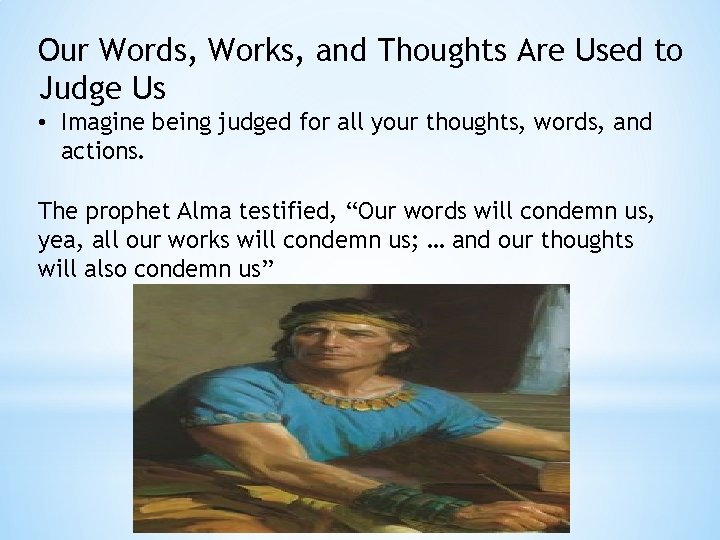 Our Words, Works, and Thoughts Are Used to Judge Us

• Imagine being judged for all your thoughts, words, and actions.

The prophet Alma testified, “Our words will condemn us, yea, all our works will condemn us; … and our thoughts will also condemn us”